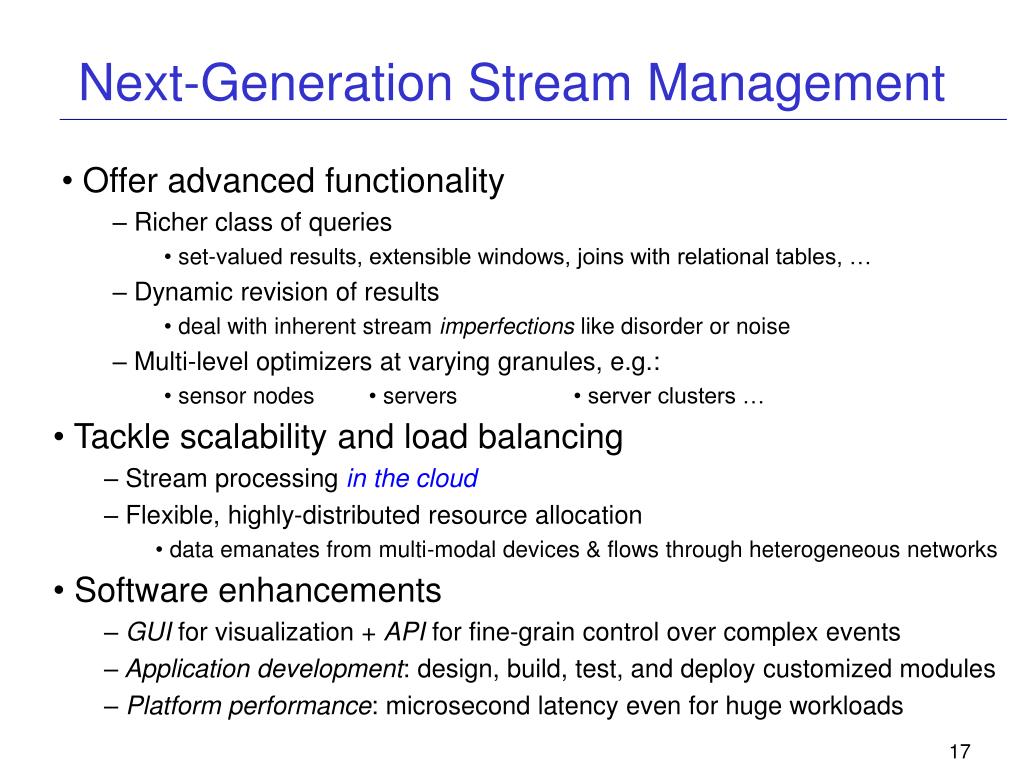 Next-Generation Stream Management

• Offer advanced functionality

– Richer class of queries

• set-valued results, extensible windows, joins with relational tables, …

– Dynamic revision of results

• deal with inherent stream imperfections like disorder or noise

– Multi-level optimizers at varying granules, e.g.:

• sensor nodes • servers • server clusters …

• Tackle scalability and load balancing

– Stream processing in the cloud

– Flexible, highly-distributed resource allocation

• data emanates from multi-modal devices & flows through heterogeneous networks

• Software enhancements

– GUI for visualization + API for fine-grain control over complex events

– Application development: design, build, test, and deploy customized modules

– Platform performance: microsecond latency even for huge workloads

17